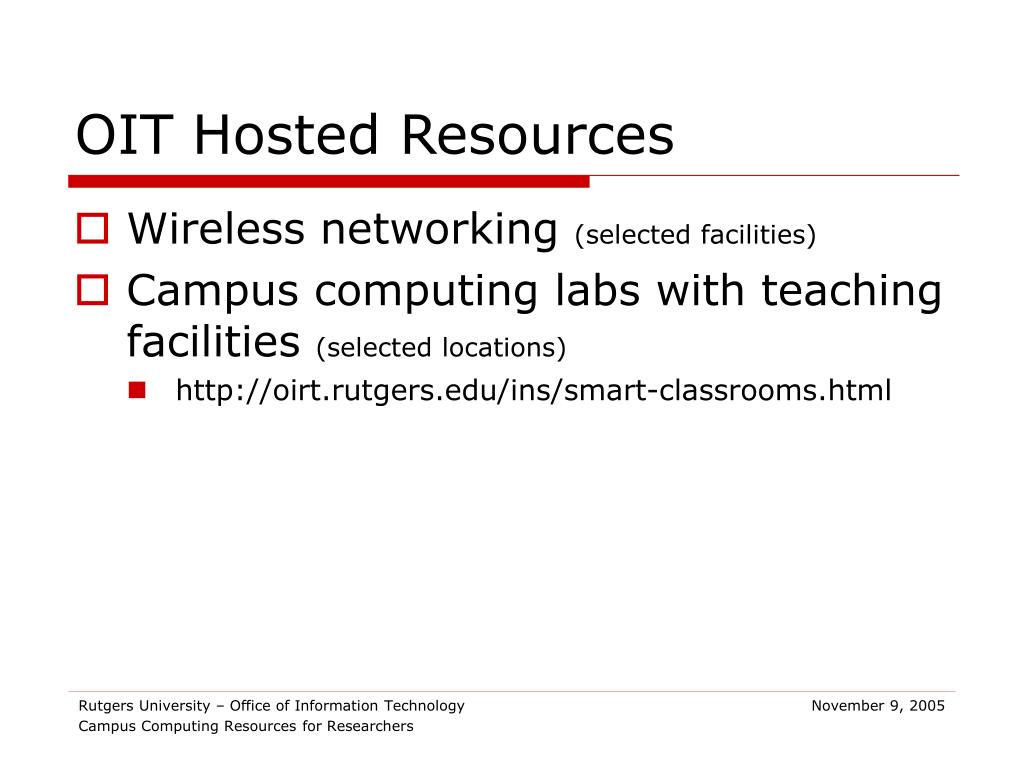 OIT Hosted Resources

Wireless networking (selected facilities)

Campus computing labs with teaching facilities (selected locations)

http://oirt.rutgers.edu/ins/smart-classrooms.html

Rutgers University – Office of Information Technology
Campus Computing Resources for Researchers

November 9, 2005